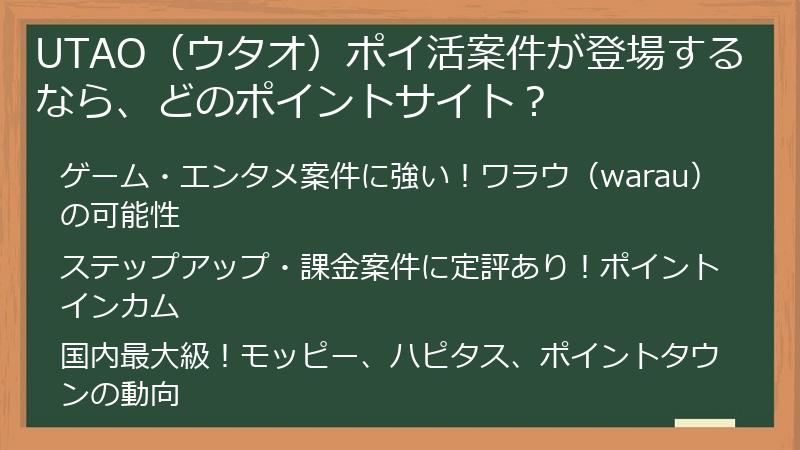 UTAO（ウタオ）ポイ活案件が登場するなら、どのポイントサイト？

ゲーム・エンタメ案件に強い！ワラウ（warau）の可能性

ステップアップ・課金案件に定評あり！ポイントインカム

国内最大級！モッピー、ハピタス、ポイントタウンの動向